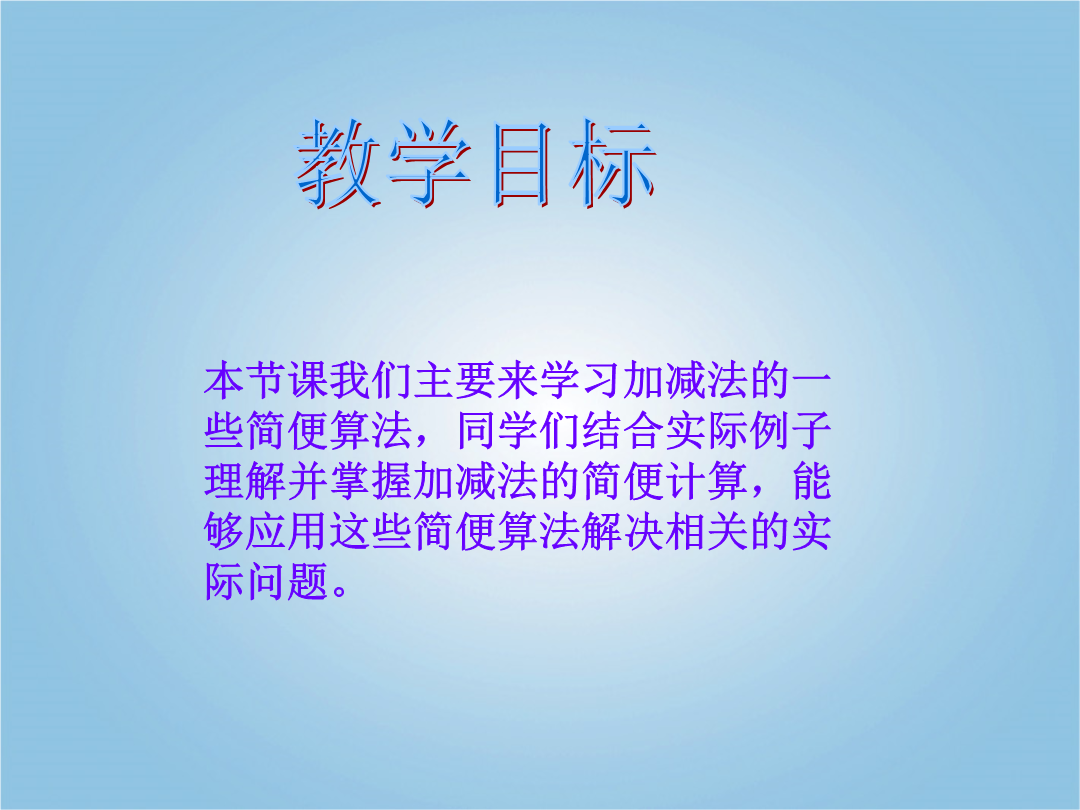 教学目标

本节课我们主要来学习加减法的一些简便算法，同学们结合实际例子理解并掌握加减法的简便计算，能够应用这些简便算法解决相关的实际问题。